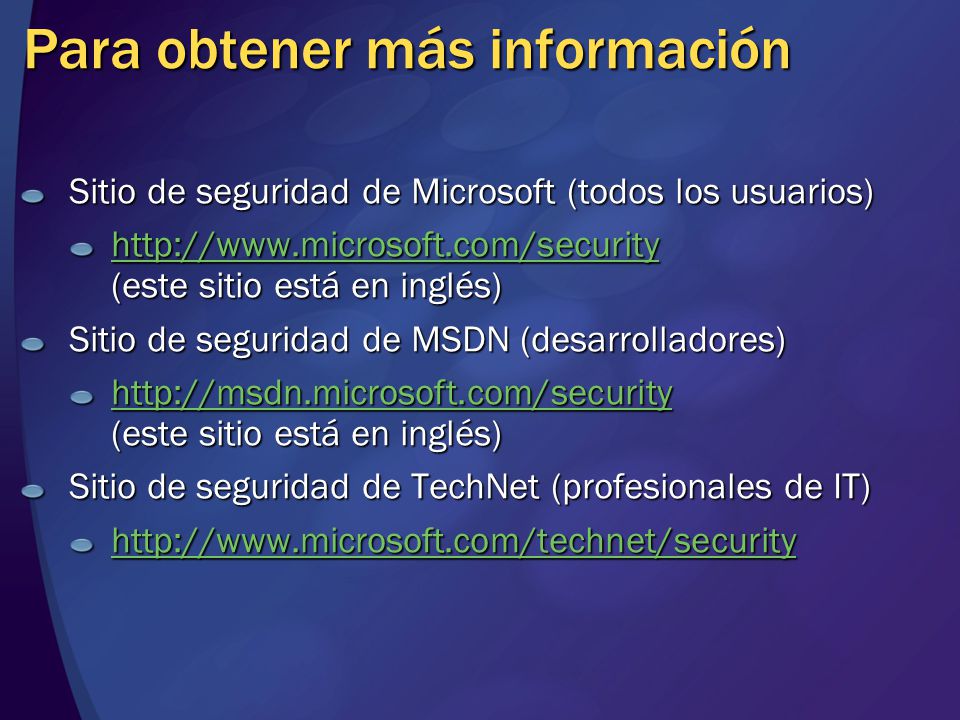 Para obtener más información

Sitio de seguridad de Microsoft (todos los usuarios)

http://www.microsoft.com/security (este sitio está en inglés)

Sitio de seguridad de MSDN (desarrolladores)

http://msdn.microsoft.com/security (este sitio está en inglés)

Sitio de seguridad de TechNet (profesionales de IT)

http://www.microsoft.com/technet/security